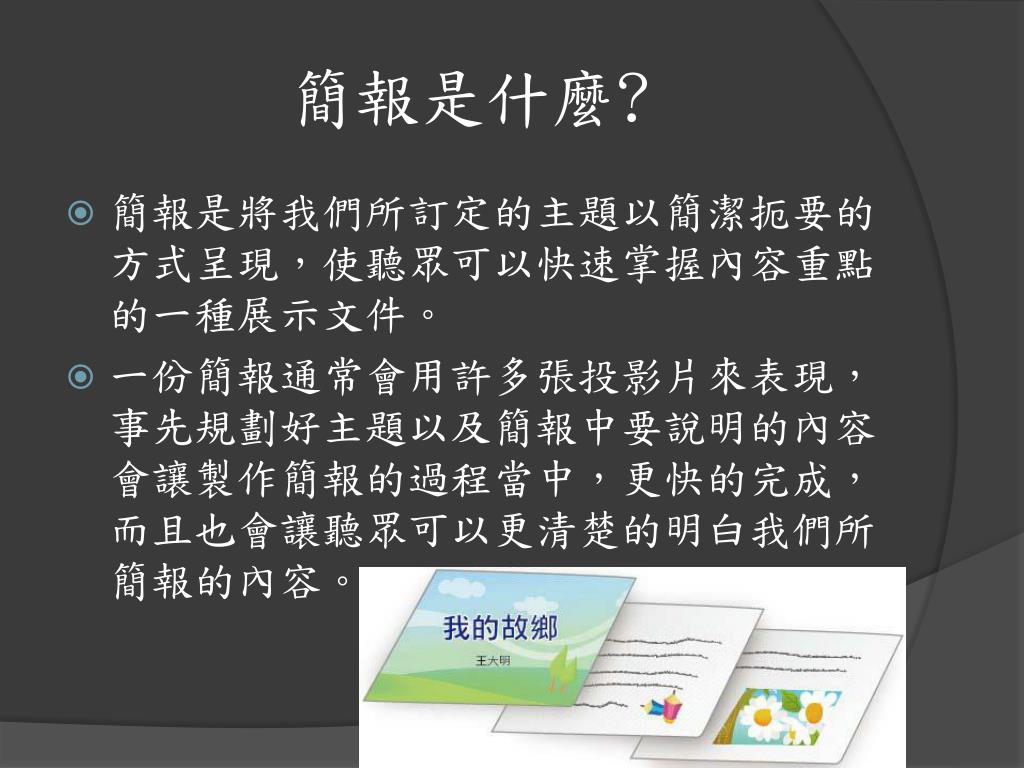 簡報是什麼?

簡報是將我們所訂定的主題以簡潔扼要的方式呈現，使聽眾可以快速掌握內容重點的一種展示文件。

一份簡報通常會用許多張投影片來表現，事先規劃好主題以及簡報中要說明的內容會讓製作簡報的過程當中，更快的完成，而且也會讓聽眾可以更清楚的明白我們所簡報的內容。

我的故鄉

王大明